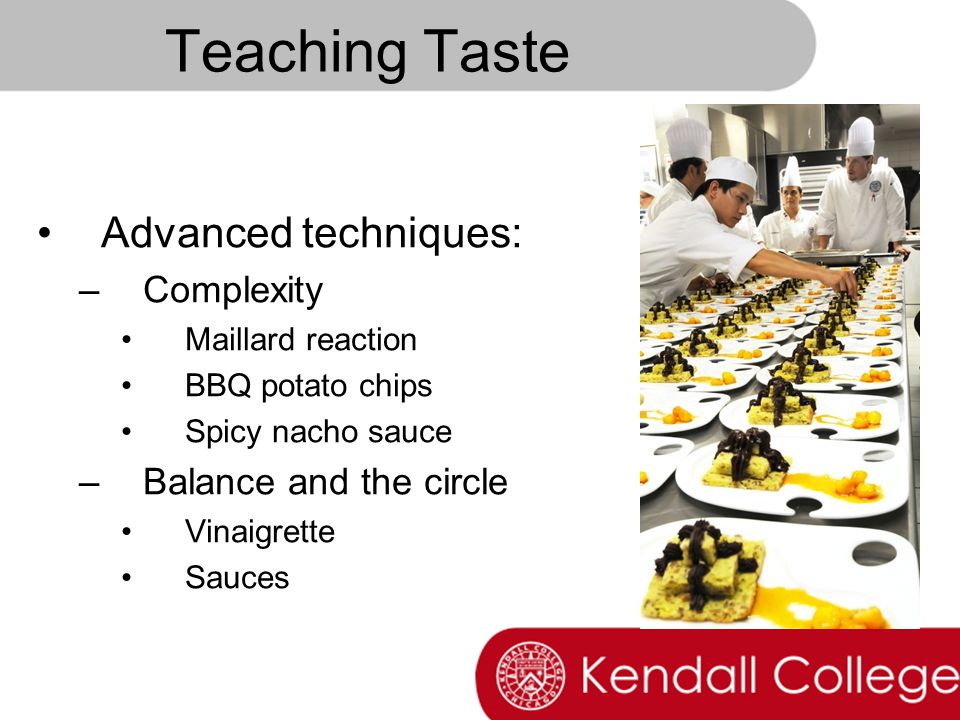 Teaching Taste

• Advanced techniques:
– Complexity
• Maillard reaction
• BBQ potato chips
• Spicy nacho sauce
– Balance and the circle
• Vinaigrette
• Sauces

KENDALL COLLEGE CHICAGO

Kendall College